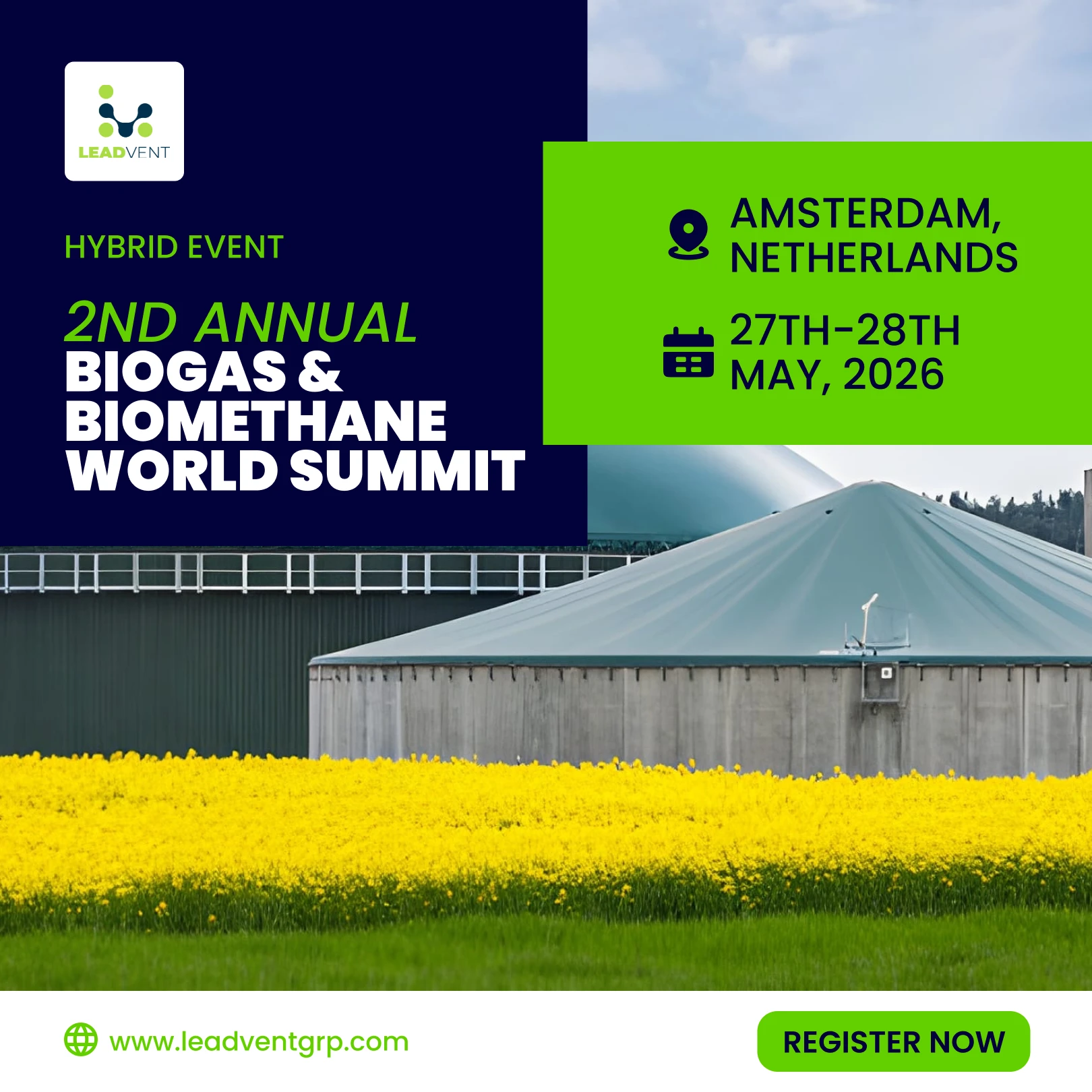 LEADVENT

HYBRID EVENT

2ND ANNUAL
BIOGAS & BIOMETHANE WORLD SUMMIT

AMSTERDAM, NETHERLANDS

27TH-28TH MAY, 2026

www.leadventgrp.com

REGISTER NOW